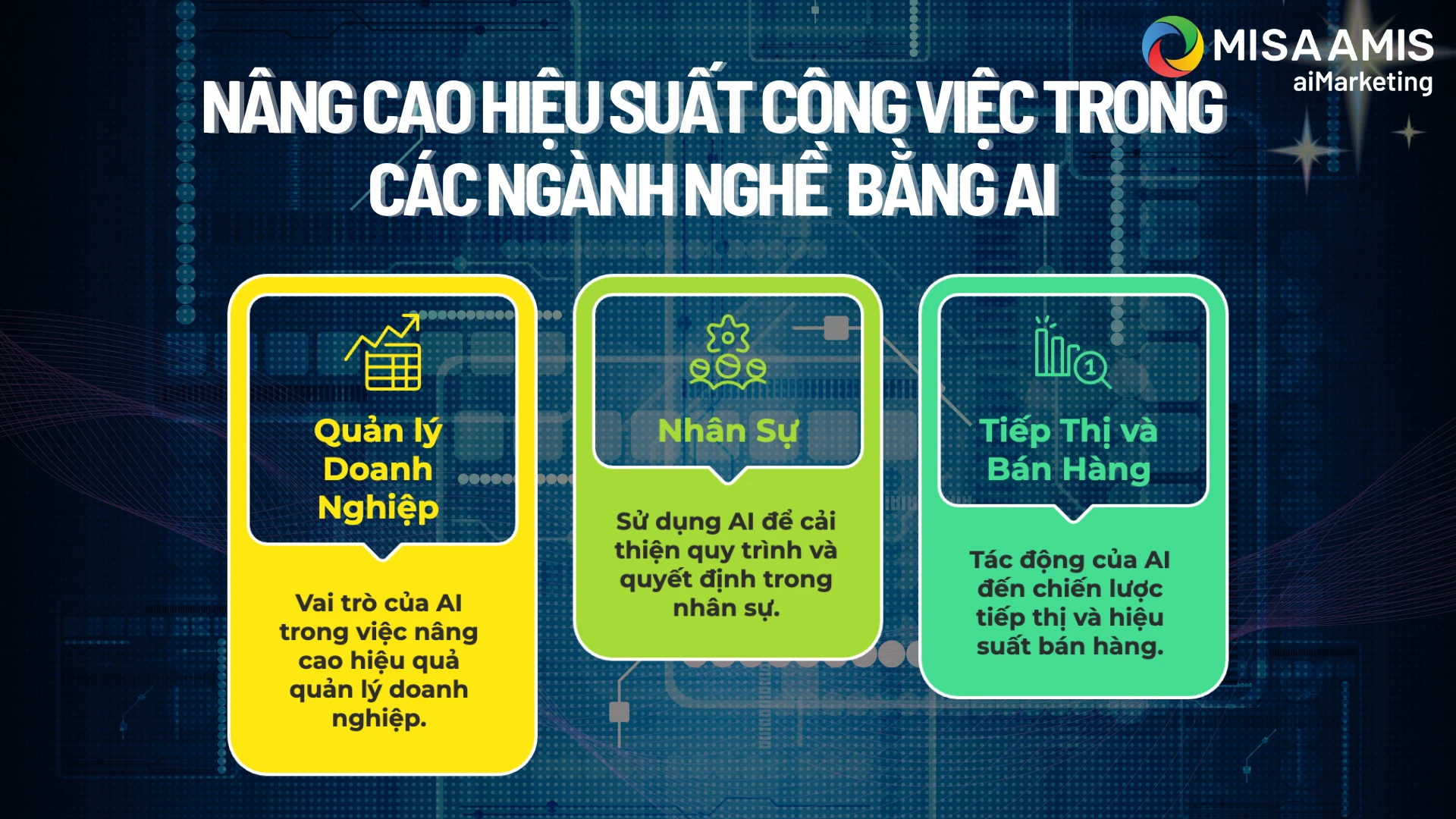 MISA AMIS
aiMarketing

NÂNG CAO HIỆU SUẤT CÔNG VIỆC TRONG CÁC NGÀNH NGHỀ BẰNG AI

Quản lý Doanh Nghiệp

Vai trò của AI trong việc nâng cao hiệu quả quản lý doanh nghiệp.

Nhân Sự

Sử dụng AI để cải thiện quy trình và quyết định trong nhân sự.

Tiếp Thị và Bán Hàng

Tác động của AI đến chiến lược tiếp thị và hiệu suất bán hàng.